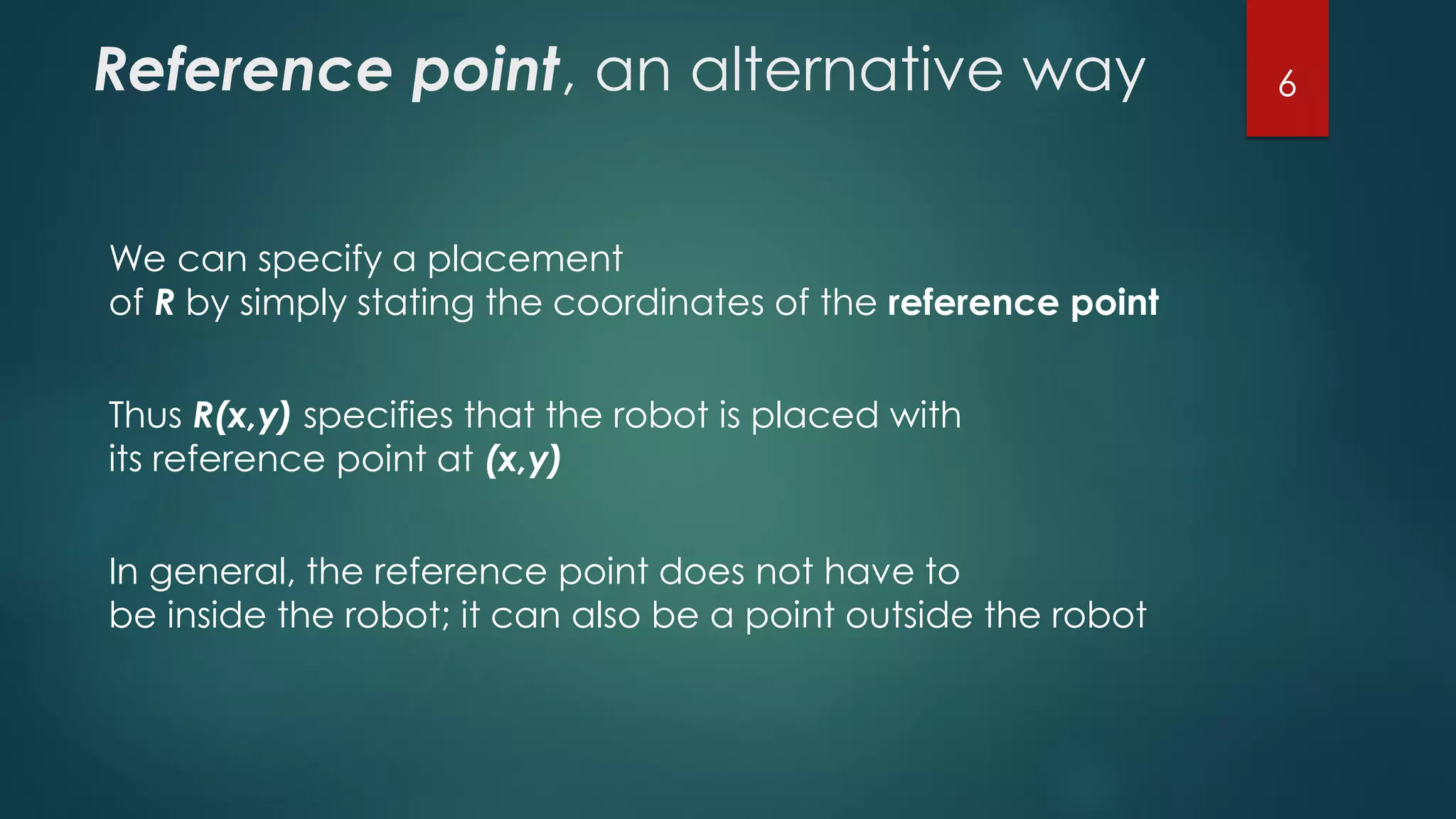 Reference point, an alternative way

6

We can specify a placement of R by simply stating the coordinates of the reference point

Thus R(x,y) specifies that the robot is placed with its reference point at (x,y)

In general, the reference point does not have to be inside the robot; it can also be a point outside the robot